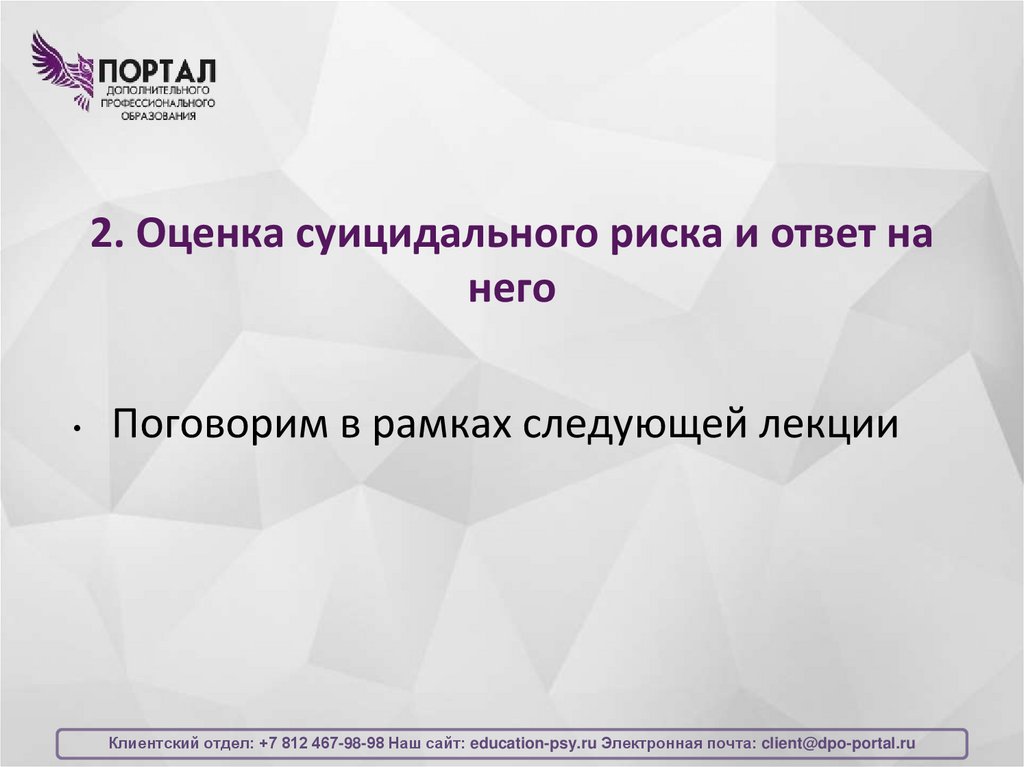 ПОРТАЛ
ДОПОЛНИТЕЛЬНОГО
ПРОФЕССИОНАЛЬНОГО
ОБРАЗОВАНИЯ

2. Оценка суицидального риска и ответ на него

• Поговорим в рамках следующей лекции

Клиентский отдел: +7 812 467-98-98 Наш сайт: education-psy.ru Электронная почта: client@dpo-portal.ru